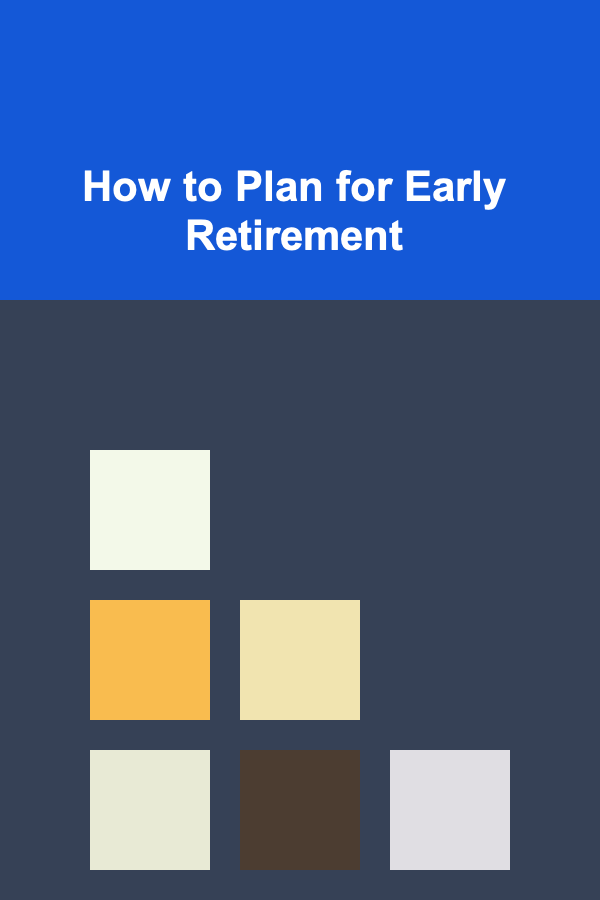 How to Plan for Early Retirement